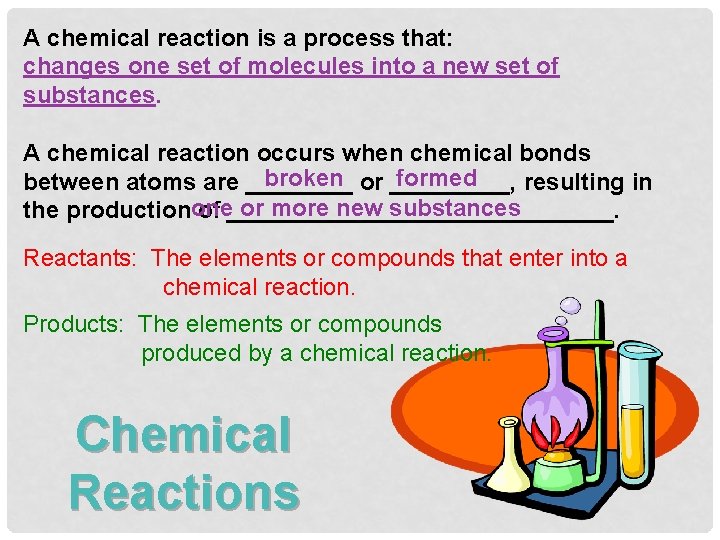 A chemical reaction is a process that: changes one set of molecules into a new set of substances.

A chemical reaction occurs when chemical bonds between atoms are broken or formed, resulting in the production of one or more new substances.

Reactants: The elements or compounds that enter into a chemical reaction.

Products: The elements or compounds produced by a chemical reaction.

Chemical Reactions